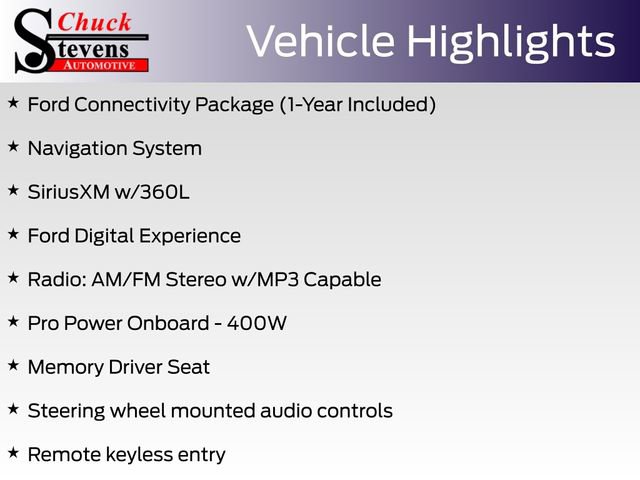 Chuck
Stevens
AUTOMOTIVE

Vehicle Highlights

★ Ford Connectivity Package (1-Year Included)

★ Navigation System

★ SiriusXM w/360L

★ Ford Digital Experience

★ Radio: AM/FM Stereo w/MP3 Capable

★ Pro Power Onboard - 400W

★ Memory Driver Seat

★ Steering wheel mounted audio controls

★ Remote keyless entry